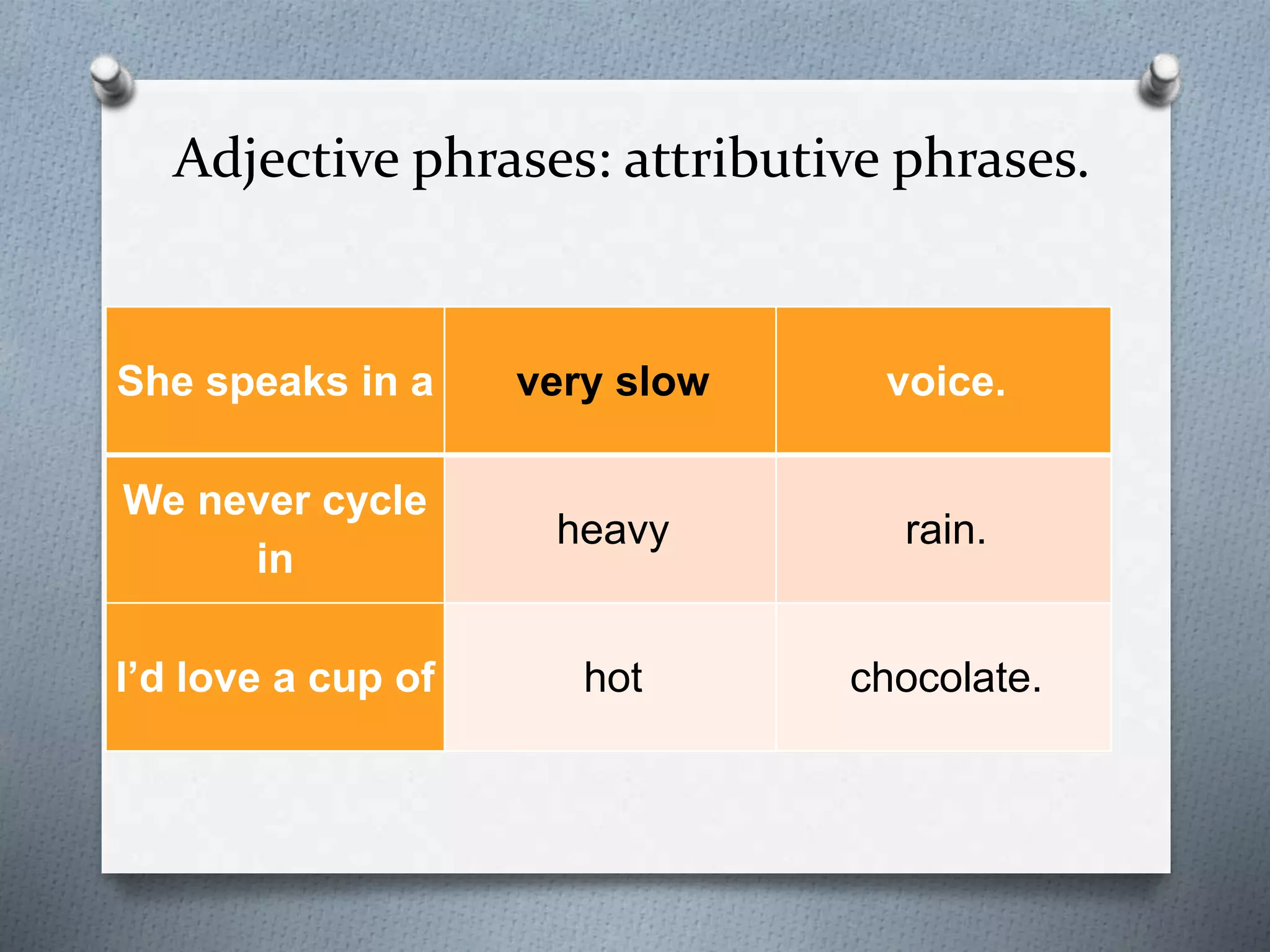 Adjective phrases: attributive phrases.

| She speaks in a | very slow | voice. |
|---|---|---|
| We never cycle in | heavy | rain. |
| I’d love a cup of | hot | chocolate. |